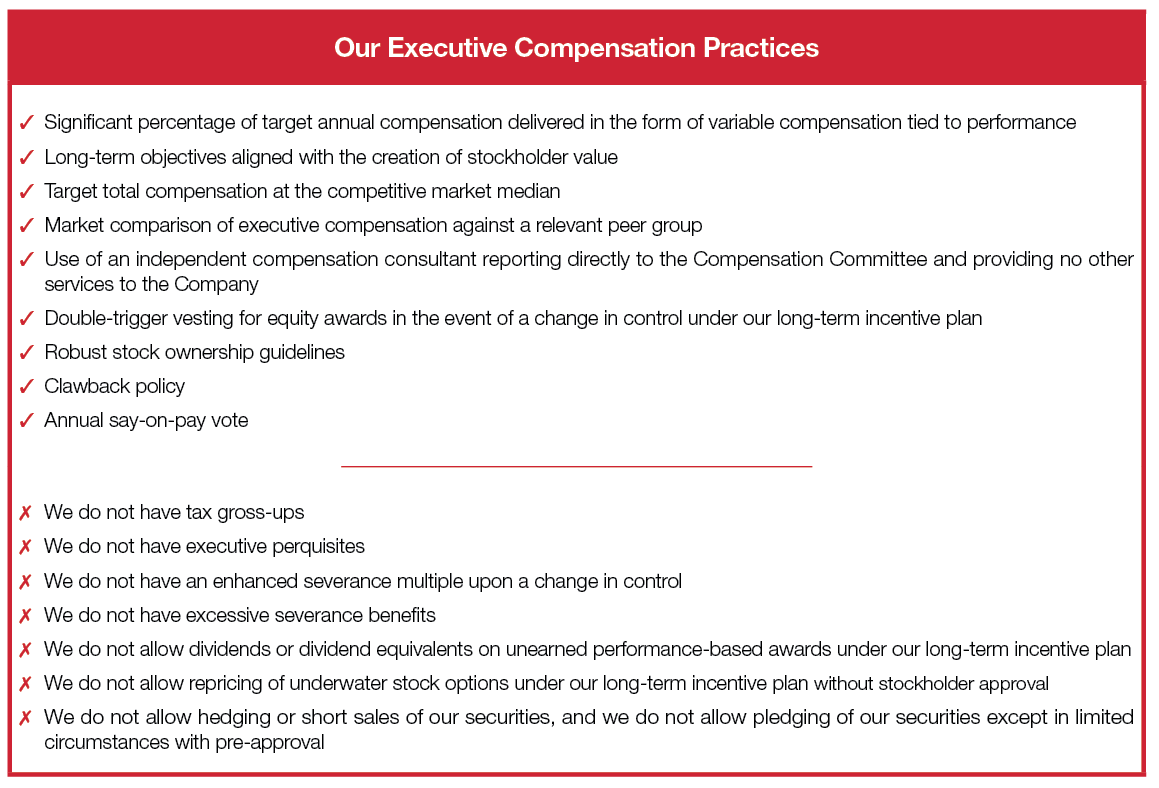 Our Executive Compensation Practices

✓ Significant percentage of target annual compensation delivered in the form of variable compensation tied to performance
✓ Long-term objectives aligned with the creation of stockholder value
✓ Target total compensation at the competitive market median
✓ Market comparison of executive compensation against a relevant peer group
✓ Use of an independent compensation consultant reporting directly to the Compensation Committee and providing no other services to the Company
✓ Double-trigger vesting for equity awards in the event of a change in control under our long-term incentive plan
✓ Robust stock ownership guidelines
✓ Clawback policy
✓ Annual say-on-pay vote

✗ We do not have tax gross-ups
✗ We do not have executive perquisites
✗ We do not have an enhanced severance multiple upon a change in control
✗ We do not have excessive severance benefits
✗ We do not allow dividends or dividend equivalents on unearned performance-based awards under our long-term incentive plan
✗ We do not allow repricing of underwater stock options under our long-term incentive plan without stockholder approval
✗ We do not allow hedging or short sales of our securities, and we do not allow pledging of our securities except in limited circumstances with pre-approval